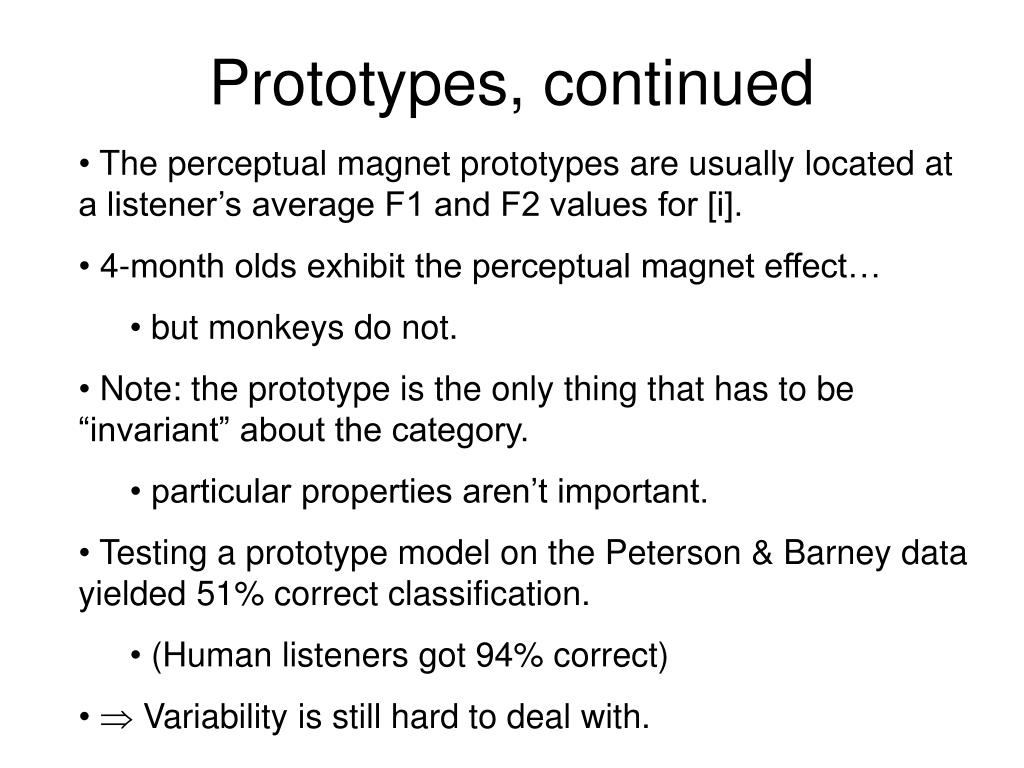 Prototypes, continued

• The perceptual magnet prototypes are usually located at a listener’s average F1 and F2 values for [i].

• 4-month olds exhibit the perceptual magnet effect…

• but monkeys do not.

• Note: the prototype is the only thing that has to be “invariant” about the category.

• particular properties aren’t important.

• Testing a prototype model on the Peterson & Barney data yielded 51% correct classification.

• (Human listeners got 94% correct)

• $\Rightarrow$ Variability is still hard to deal with.